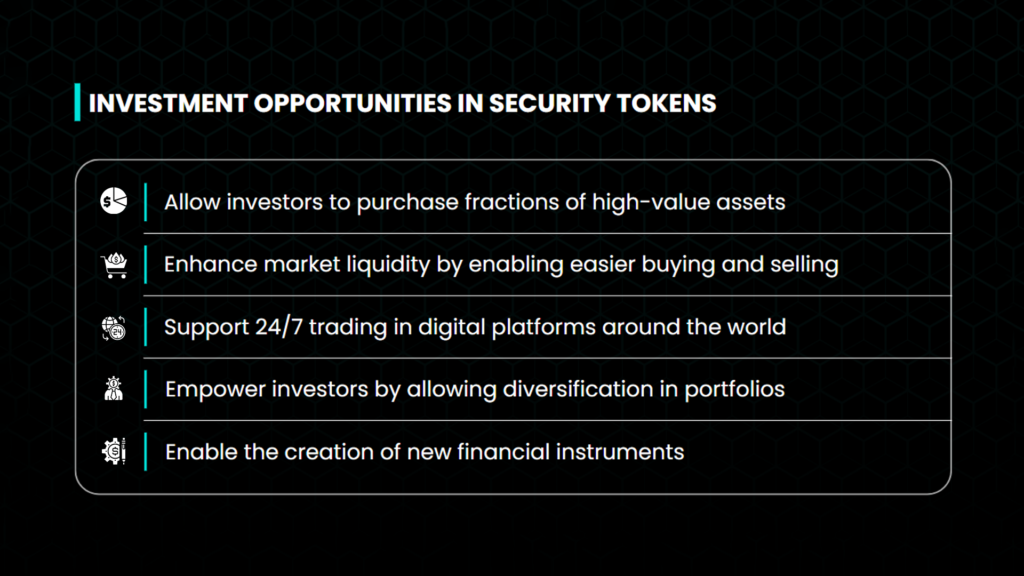 INVESTMENT OPPORTUNITIES IN SECURITY TOKENS

Allow investors to purchase fractions of high-value assets

Enhance market liquidity by enabling easier buying and selling

Support 24/7 trading in digital platforms around the world

Empower investors by allowing diversification in portfolios

Enable the creation of new financial instruments